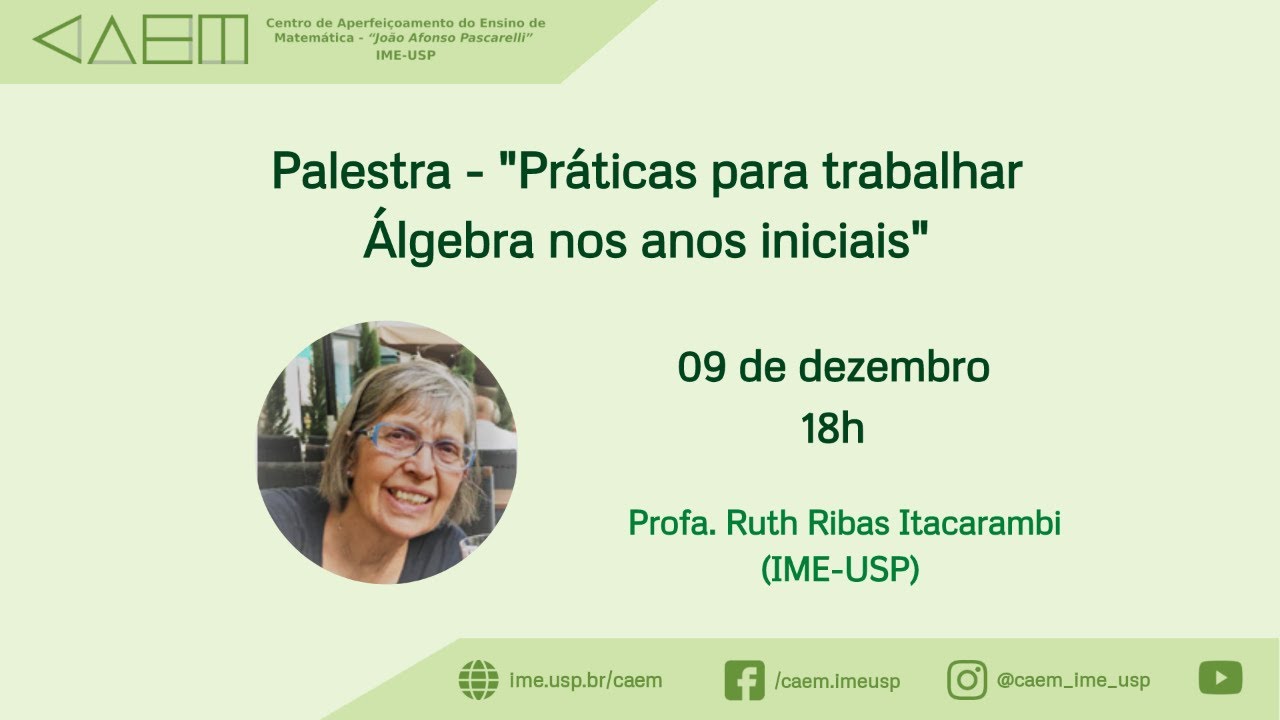 CAEM

Centro de Aperfeiçoamento do Ensino de Matemática - "João Afonso Pascarelli"
IME-USP

Palestra - "Práticas para trabalhar Álgebra nos anos iniciais"

09 de dezembro
18h

Profa. Ruth Ribas Itacarambi
(IME-USP)

ime.usp.br/caem /caem.imeusp @caem_ime_usp